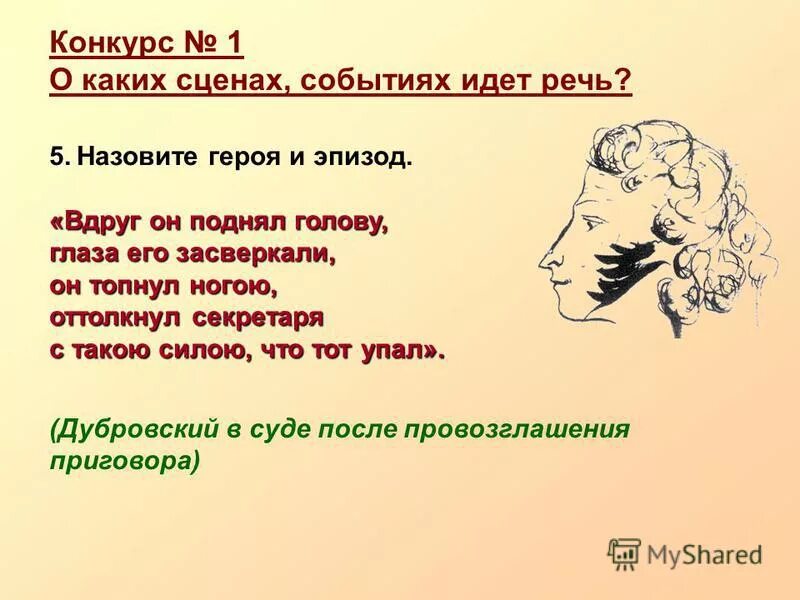 Конкурс № 1
О каких сценах, событиях идет речь?

5. Назовите героя и эпизод.

«Вдруг он поднял голову, глаза его засверкали, он топнул ногою, оттолкнул секретаря с такою силою, что тот упал».

(Дубровский в суде после провозглашения приговора)

MyShared